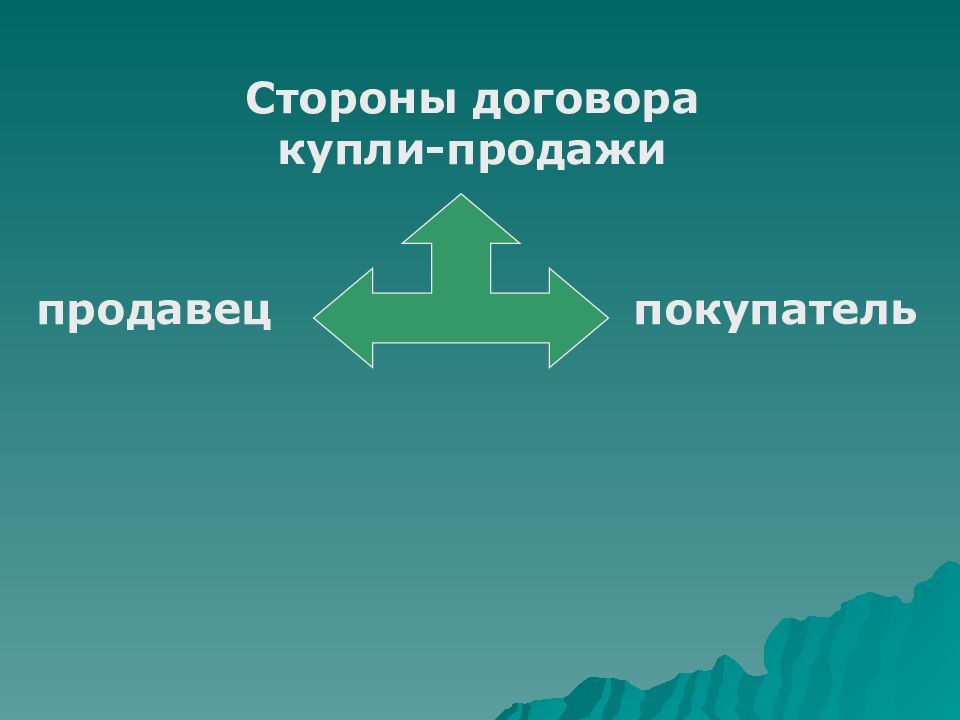 Стороны договора купли-продажи

продавец

покупатель